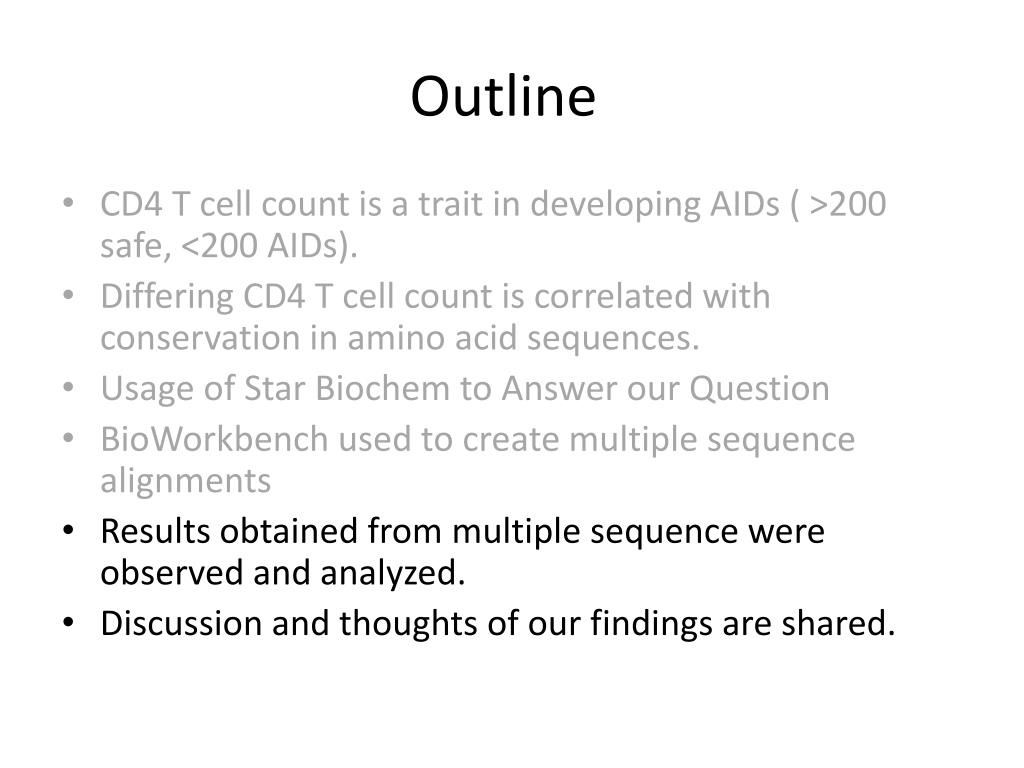 Outline

• CD4 T cell count is a trait in developing AIDs ( >200 safe, <200 AIDs).
• Differing CD4 T cell count is correlated with conservation in amino acid sequences.
• Usage of Star Biochem to Answer our Question
• BioWorkbench used to create multiple sequence alignments
• Results obtained from multiple sequence were observed and analyzed.
• Discussion and thoughts of our findings are shared.